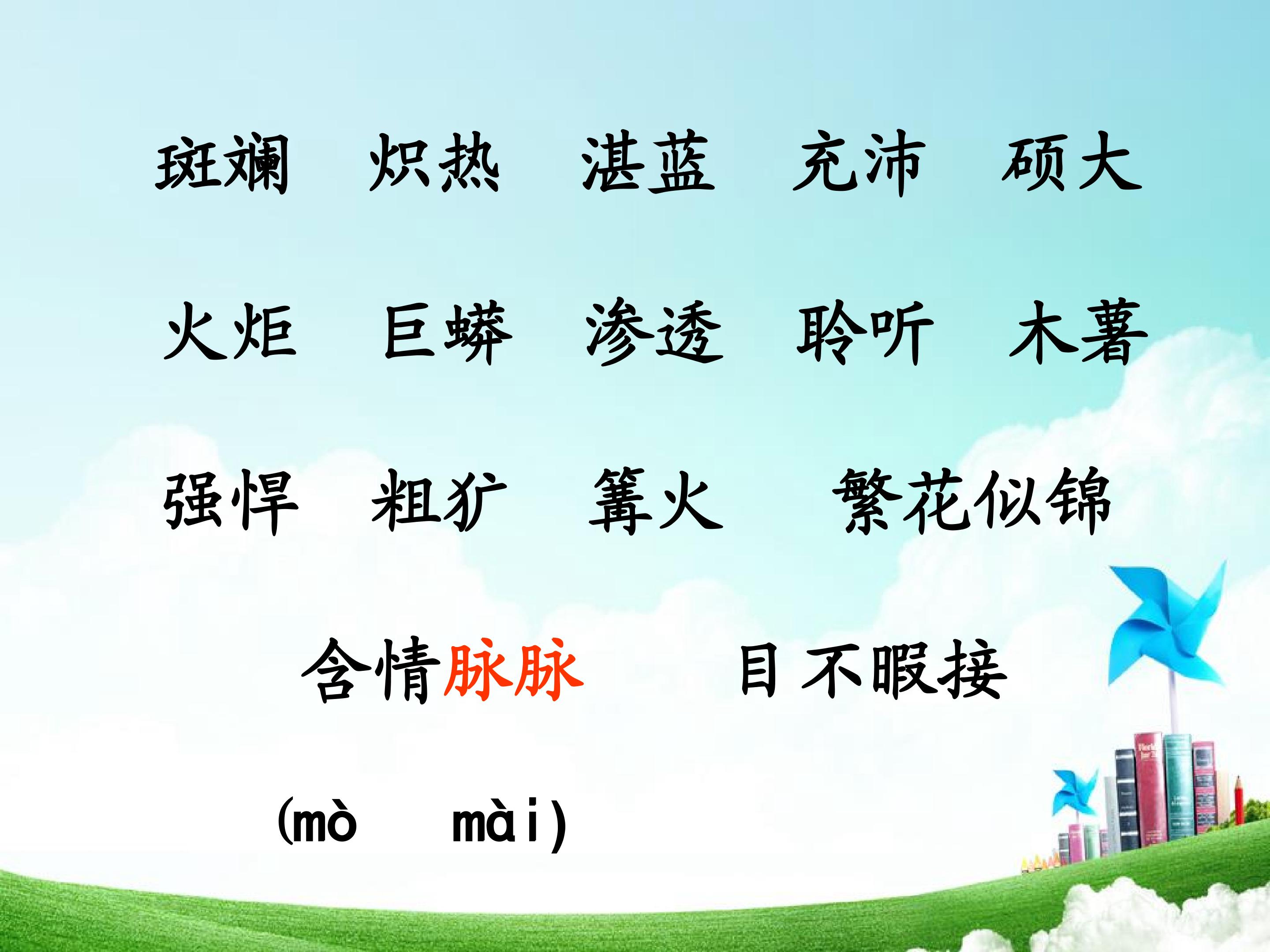 斑斓　炽热　湛蓝　充沛　硕大

火炬　巨蟒　渗透　聆听　木薯

强悍　粗犷　篝火　繁花似锦

含情脉脉　目不暇接

(mò　mài)